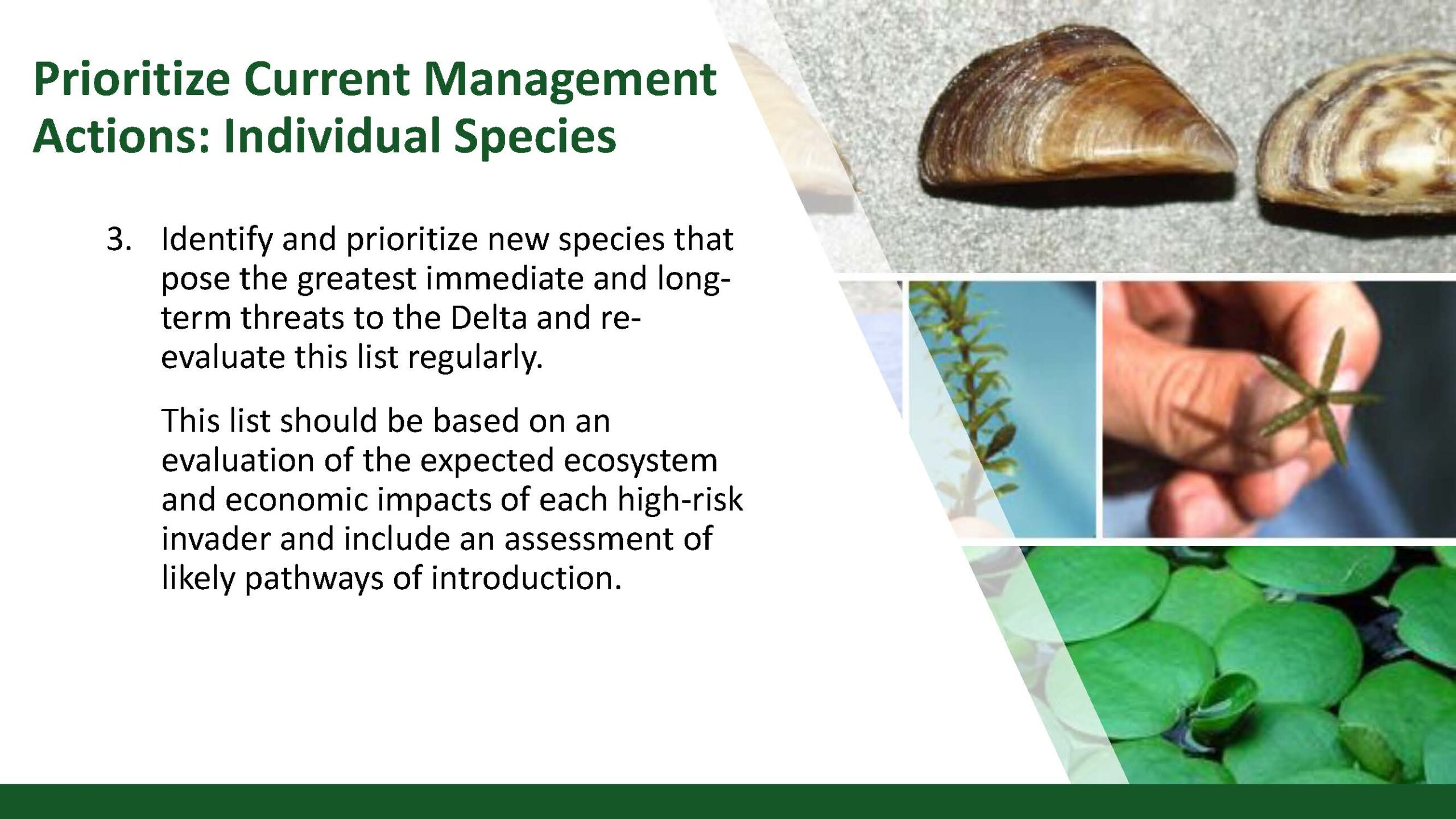 Prioritize Current Management Actions: Individual Species

3. Identify and prioritize new species that pose the greatest immediate and long-term threats to the Delta and re-evaluate this list regularly.

This list should be based on an evaluation of the expected ecosystem and economic impacts of each high-risk invader and include an assessment of likely pathways of introduction.